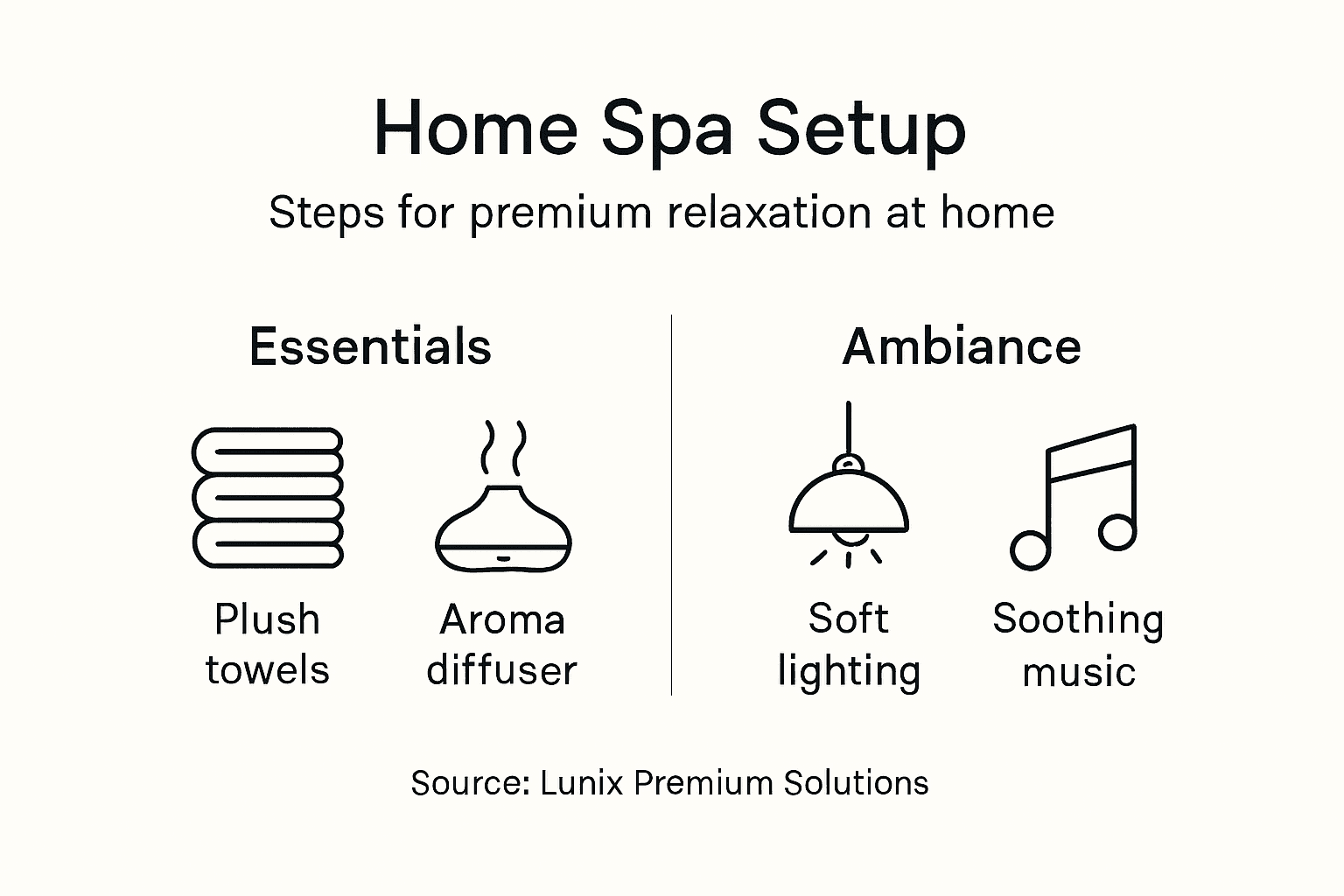 Home Spa Setup

Steps for premium relaxation at home

Essentials

Plush towels

Aroma diffuser

Ambiance

Soft lighting

Soothing music

Source: Lunix Premium Solutions